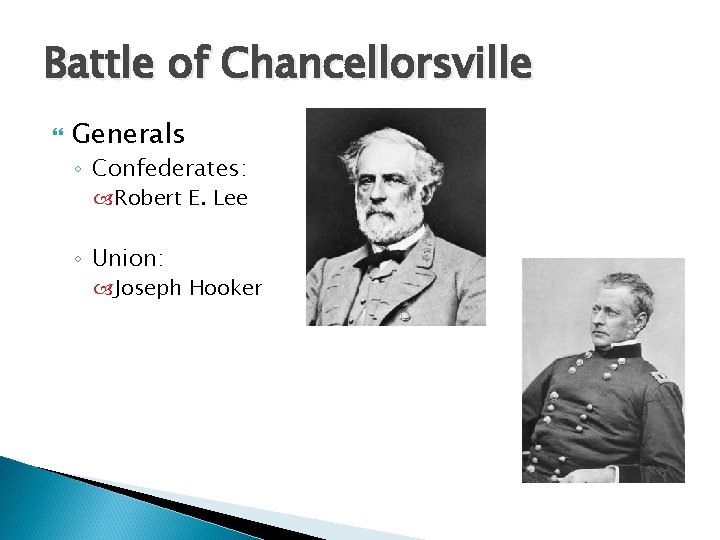 Battle of Chancellorsville

Generals

Confederates:

Robert E. Lee

Union:

Joseph Hooker